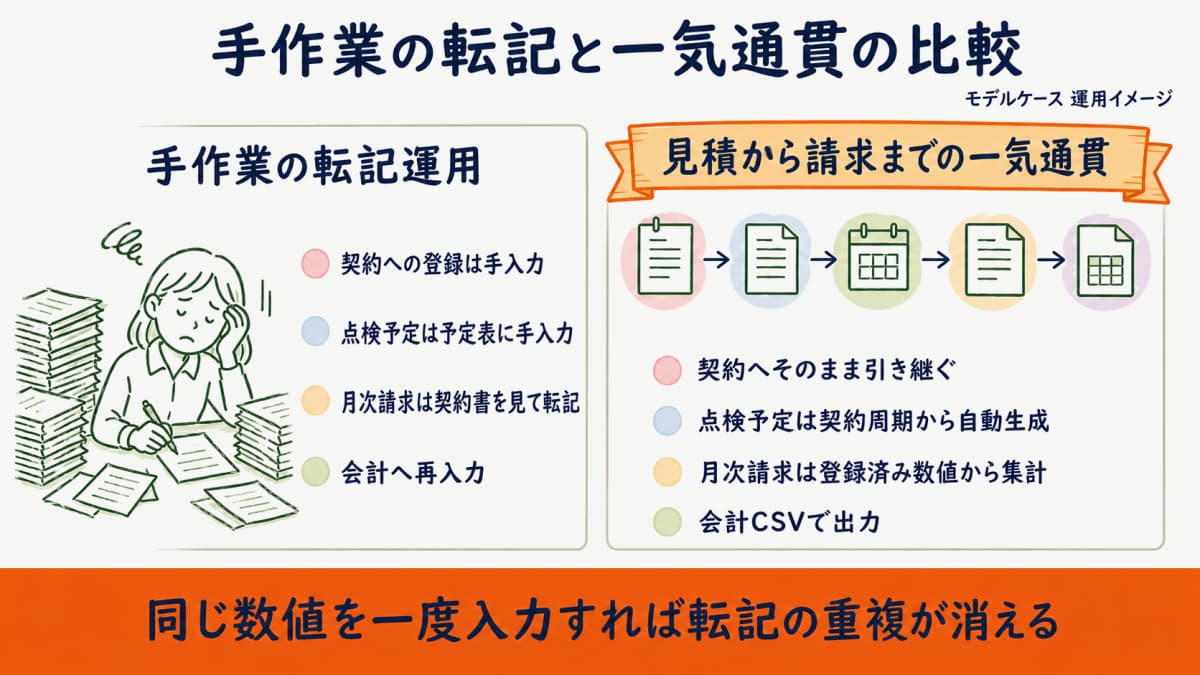 手作業の転記と一気通貫の比較

モデルケース 運用イメージ

手作業の転記運用

契約への登録は手入力

点検予定は予定表に手入力

月次請求は契約書を見て転記

会計へ再入力

見積から請求までの一気通貫

契約へそのまま引き継ぐ

点検予定は契約周期から自動生成

月次請求は登録済み数値から集計

会計CSVで出力

同じ数値を一度入力すれば転記の重複が消える